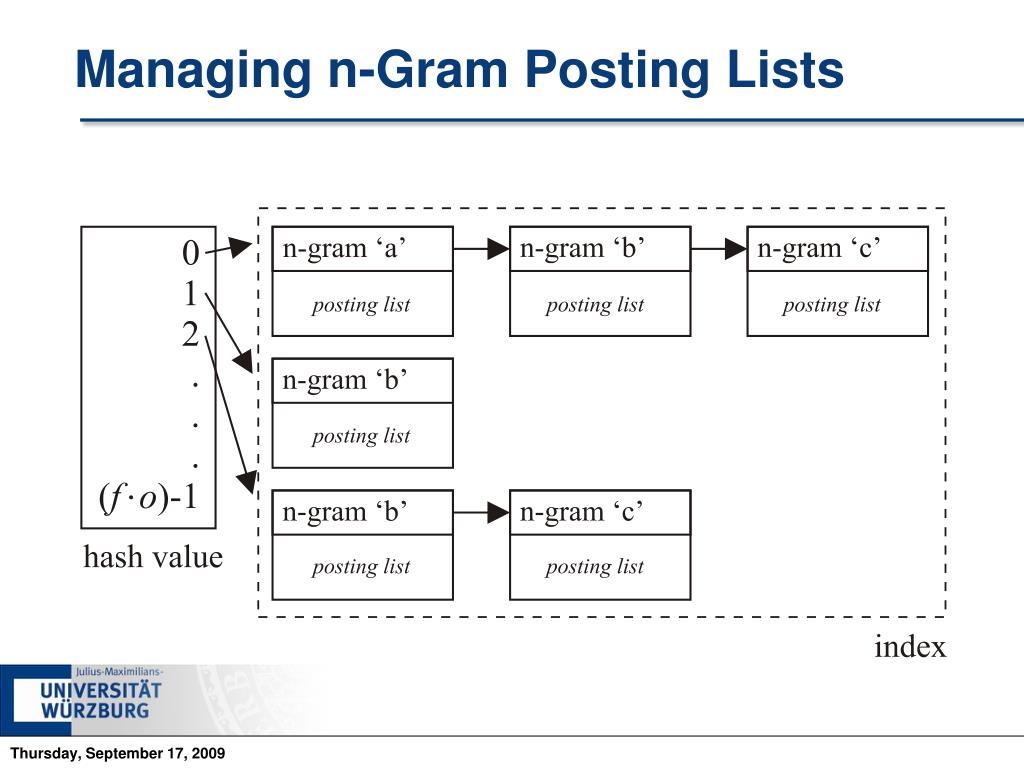 Managing n-Gram Posting Lists

0
1
2
.
.
.
$(f \cdot o)$-1

hash value

n-gram ‘a’
posting list

n-gram ‘b’
posting list

n-gram ‘c’
posting list

n-gram ‘b’
posting list

n-gram ‘b’
posting list

n-gram ‘c’
posting list

index

Julius-Maximilians-
UNIVERSITÄT
WÜRZBURG

Thursday, September 17, 2009